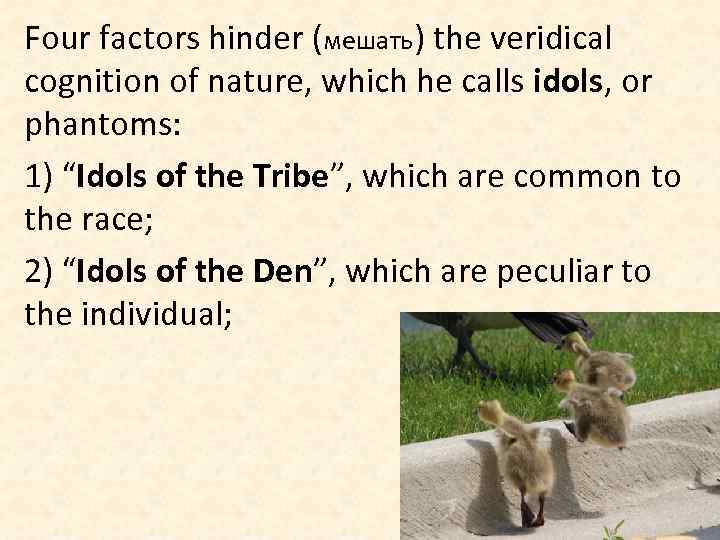 Four factors hinder (мешать) the veridical cognition of nature, which he calls idols, or phantoms:

1) “Idols of the Tribe”, which are common to the race;

2) “Idols of the Den”, which are peculiar to the individual;